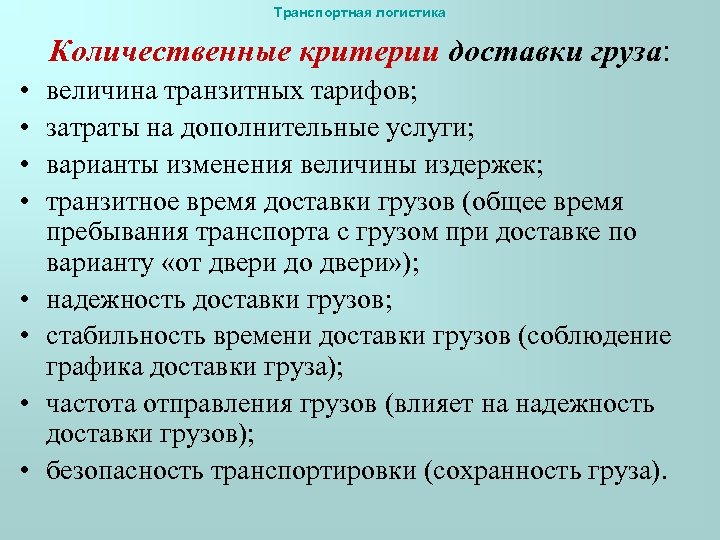 Транспортная логистика

Количественные критерии доставки груза:

• величина транзитных тарифов;
• затраты на дополнительные услуги;
• варианты изменения величины издержек;
• транзитное время доставки грузов (общее время пребывания транспорта с грузом при доставке по варианту «от двери до двери»);
• надежность доставки грузов;
• стабильность времени доставки грузов (соблюдение графика доставки груза);
• частота отправления грузов (влияет на надежность доставки грузов);
• безопасность транспортировки (сохранность груза).